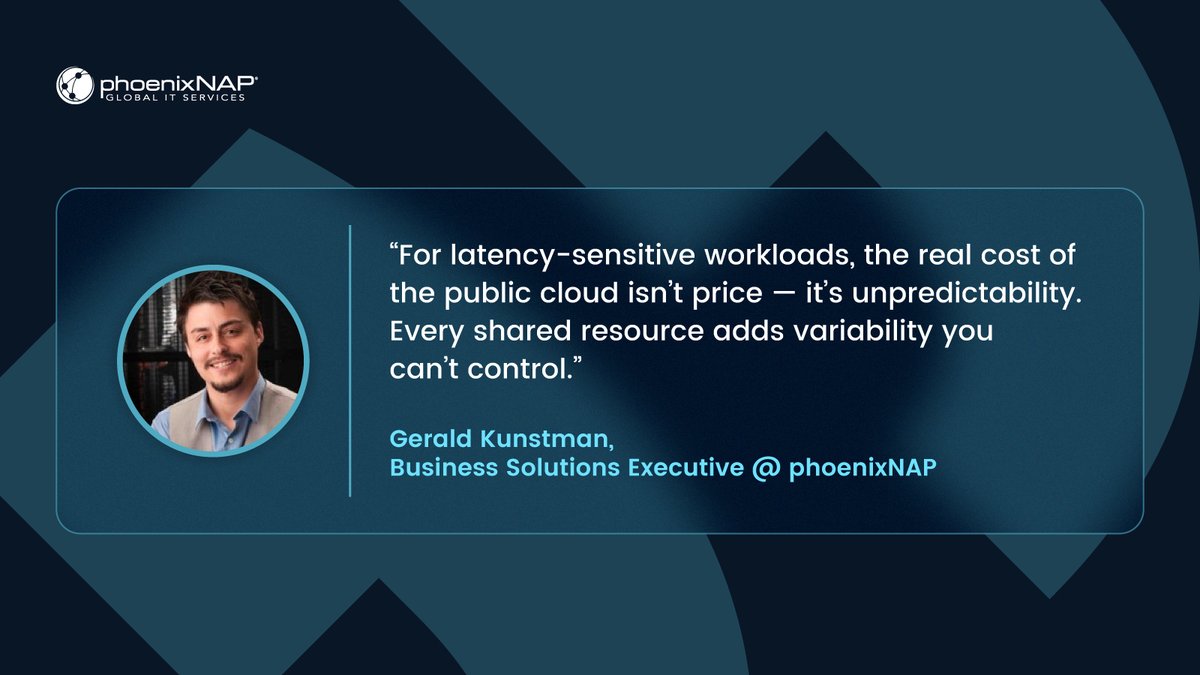 phoenixNAP®
GLOBAL IT SERVICES

“For latency-sensitive workloads, the real cost of the public cloud isn’t price — it’s unpredictability. Every shared resource adds variability you can’t control.”

Gerald Kunstman,
Business Solutions Executive @ phoenixNAP